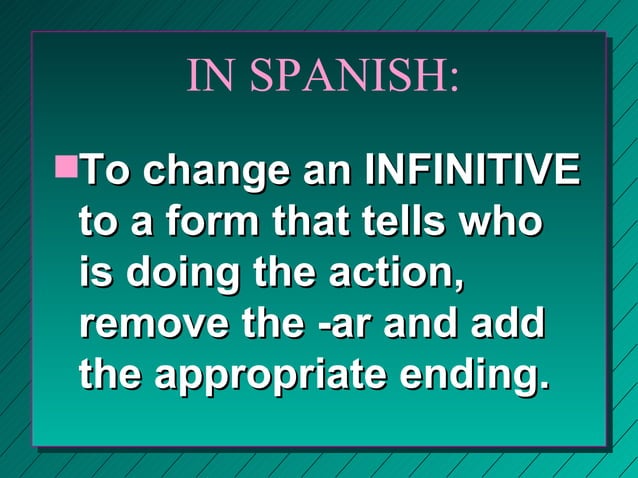 IN SPANISH:

To change an INFINITIVE to a form that tells who is doing the action, remove the -ar and add the appropriate ending.